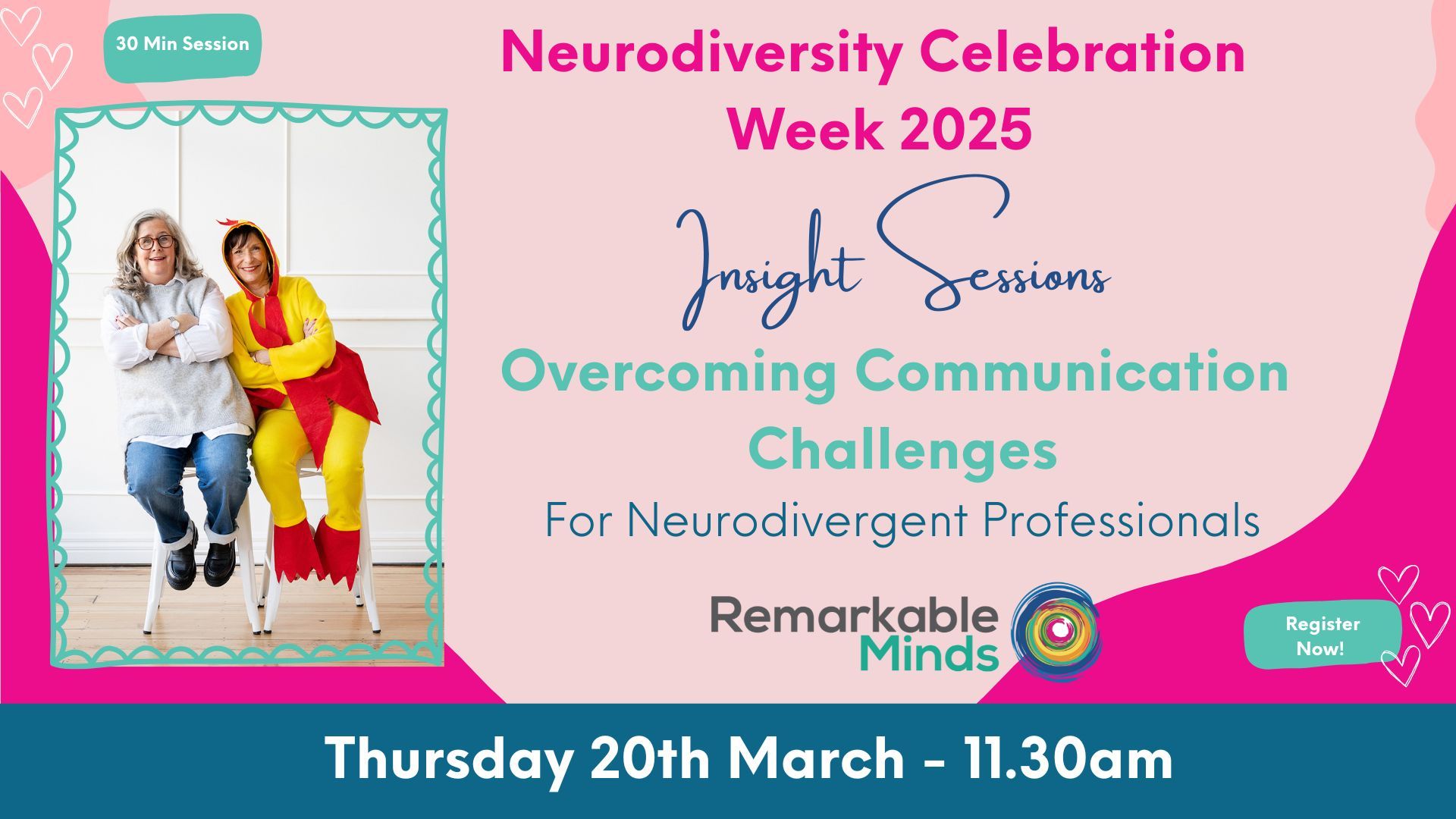 30 Min Session

Neurodiversity Celebration Week 2025

Insight Sessions

Overcoming Communication Challenges

For Neurodivergent Professionals

Remarkable Minds

Register Now!

Thursday 20th March - 11.30am